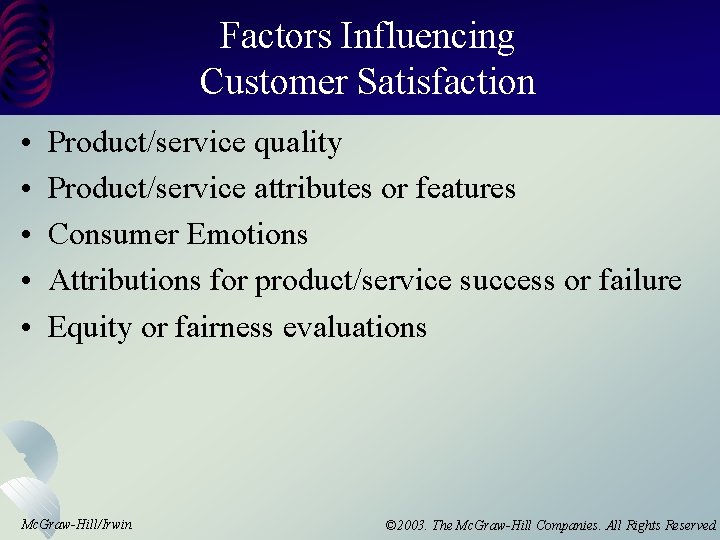 Factors Influencing
Customer Satisfaction

• Product/service quality
• Product/service attributes or features
• Consumer Emotions
• Attributions for product/service success or failure
• Equity or fairness evaluations

McGraw-Hill/Irwin

©2003. The McGraw-Hill Companies. All Rights Reserved